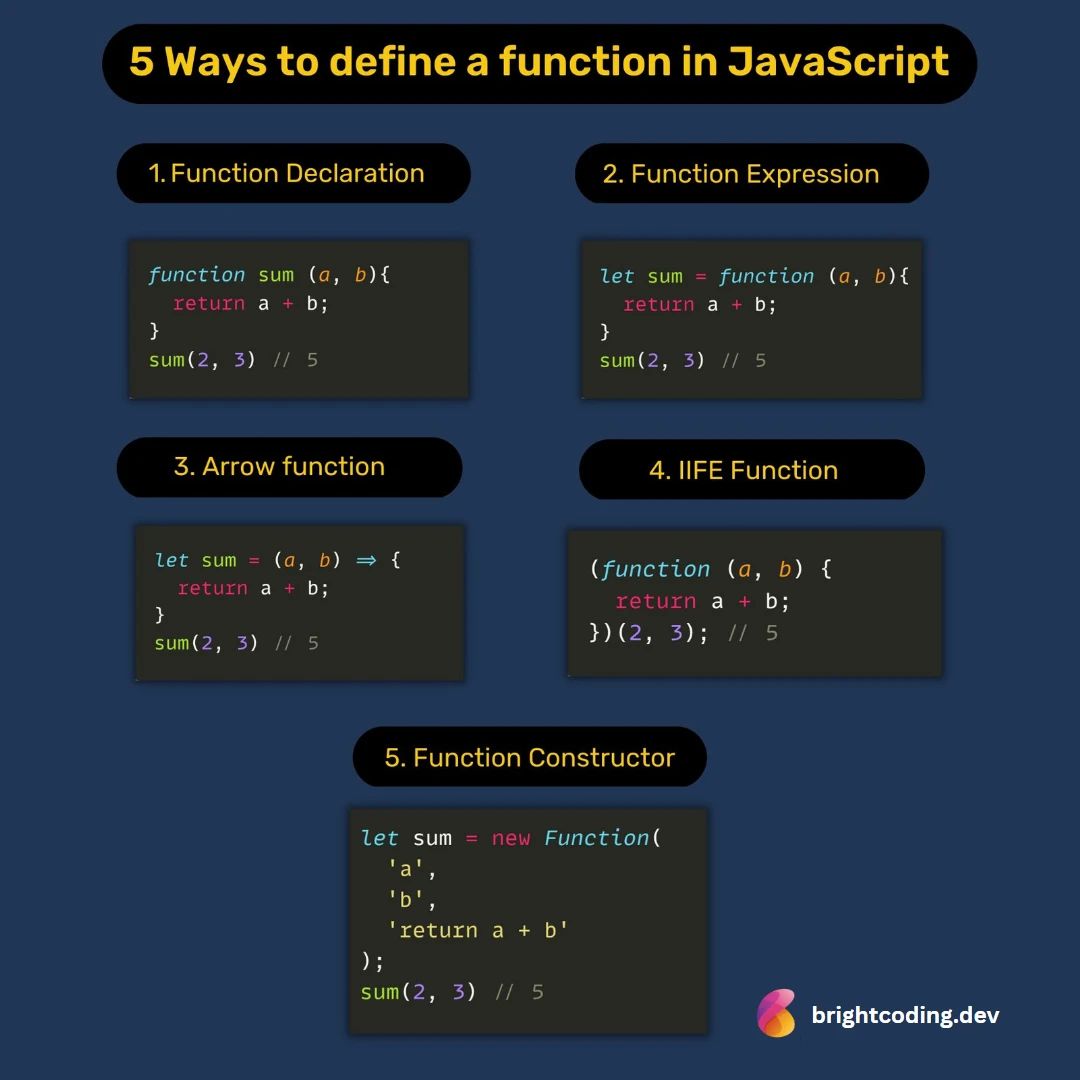 5 Ways to define a function in JavaScript

1. Function Declaration

function sum (a, b){
  return a + b;
}
sum(2, 3) // 5

2. Function Expression

let sum = function (a, b){
  return a + b;
}
sum(2, 3) // 5

3. Arrow function

let sum = (a, b) ⇒ {
  return a + b;
}
sum(2, 3) // 5

4. IIFE Function

(function (a, b) {
  return a + b;
})(2, 3); // 5

5. Function Constructor

let sum = new Function(
  'a',
  'b',
  'return a + b'
);
sum(2, 3) // 5

brightcoding.dev